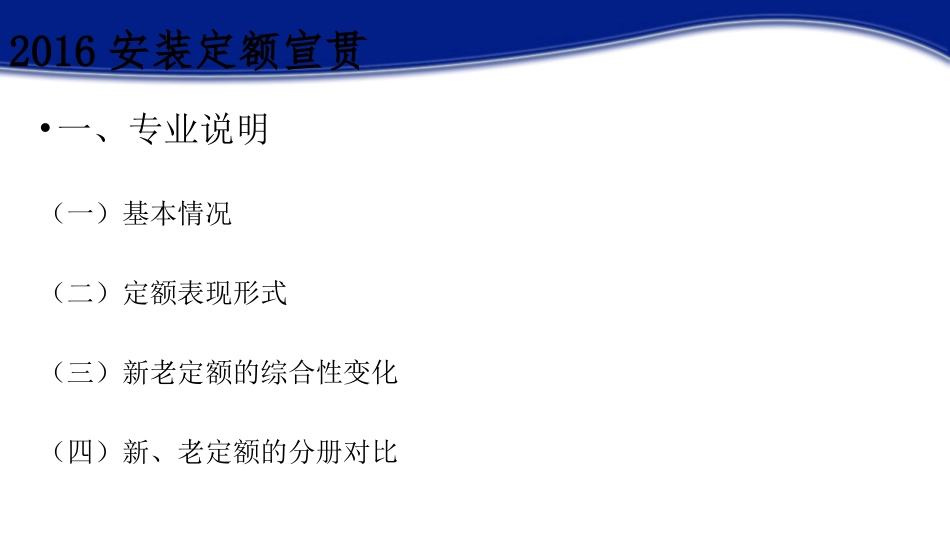 2016 安装定额宣贯

• 一、专业说明

（一）基本情况

（二）定额表现形式

（三）新老定额的综合性变化

（四）新、老定额的分册对比